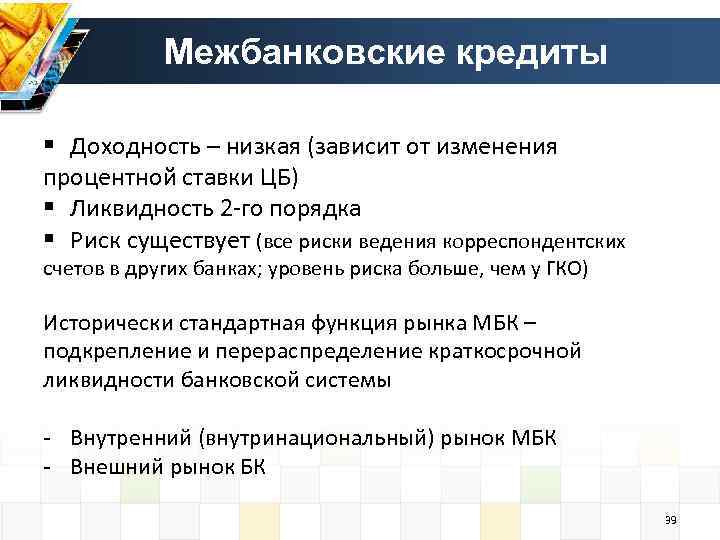 Межбанковские кредиты

▪ Доходность – низкая (зависит от изменения процентной ставки ЦБ)
▪ Ликвидность 2-го порядка
▪ Риск существует (все риски ведения корреспондентских счетов в других банках; уровень риска больше, чем у ГКО)

Исторически стандартная функция рынка МБК – подкрепление и перераспределение краткосрочной ликвидности банковской системы

- Внутренний (внутринациональный) рынок МБК
- Внешний рынок БК

39